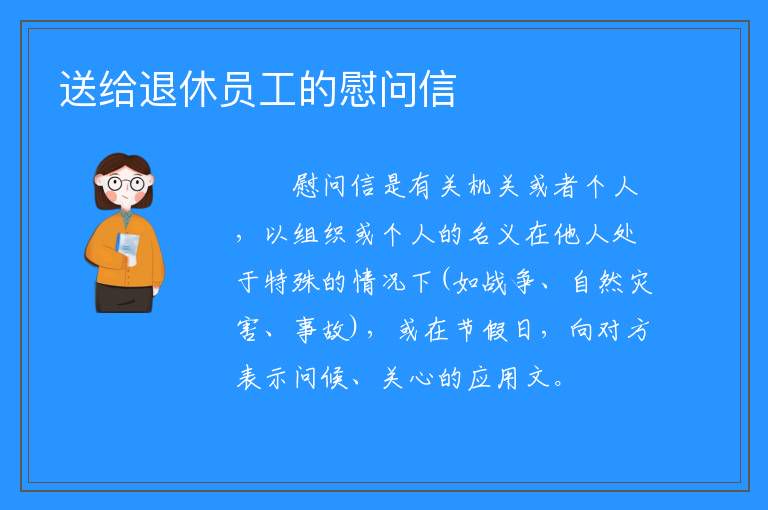 送给退休员工的慰问信

慰问信是有关机关或者个人，以组织或个人的名义在他人处于特殊的情况下(如战争、自然灾害、事故)，或在节假日，向对方表示问候、关心的应用文。